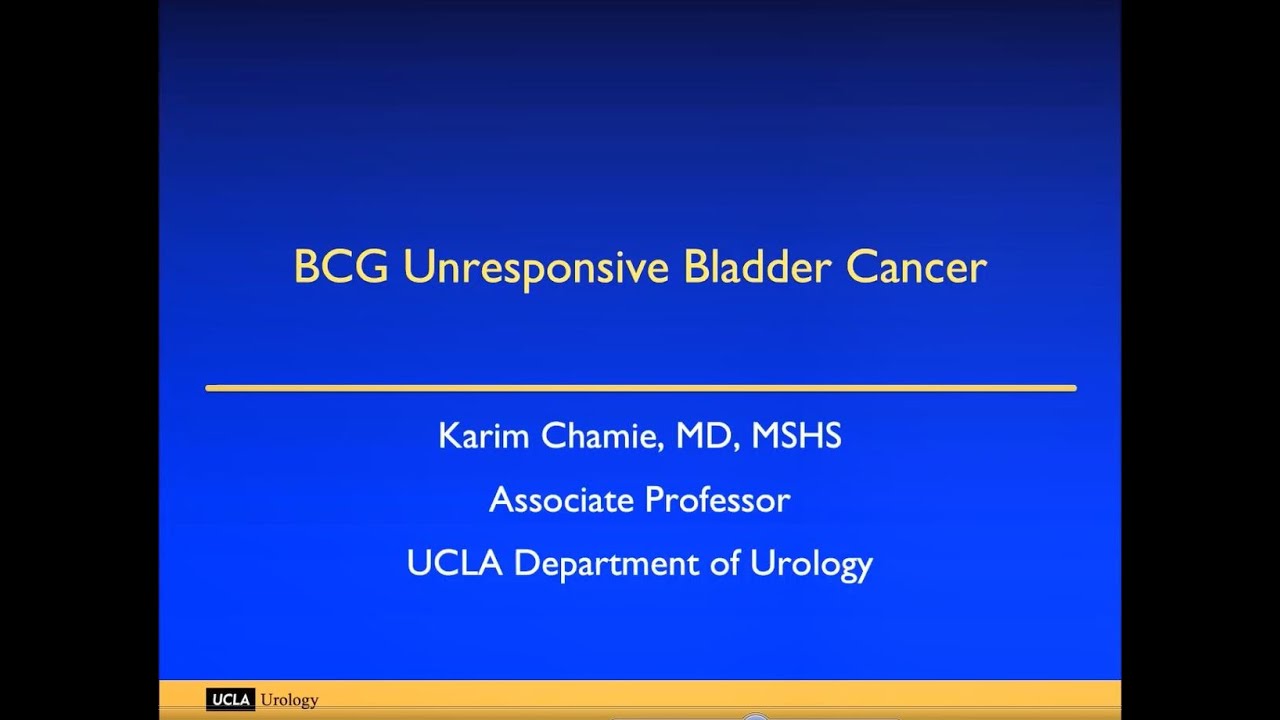 BCG Unresponsive Bladder Cancer

Karim Chamie, MD, MSHS

Associate Professor

UCLA Department of Urology

UCLA Urology